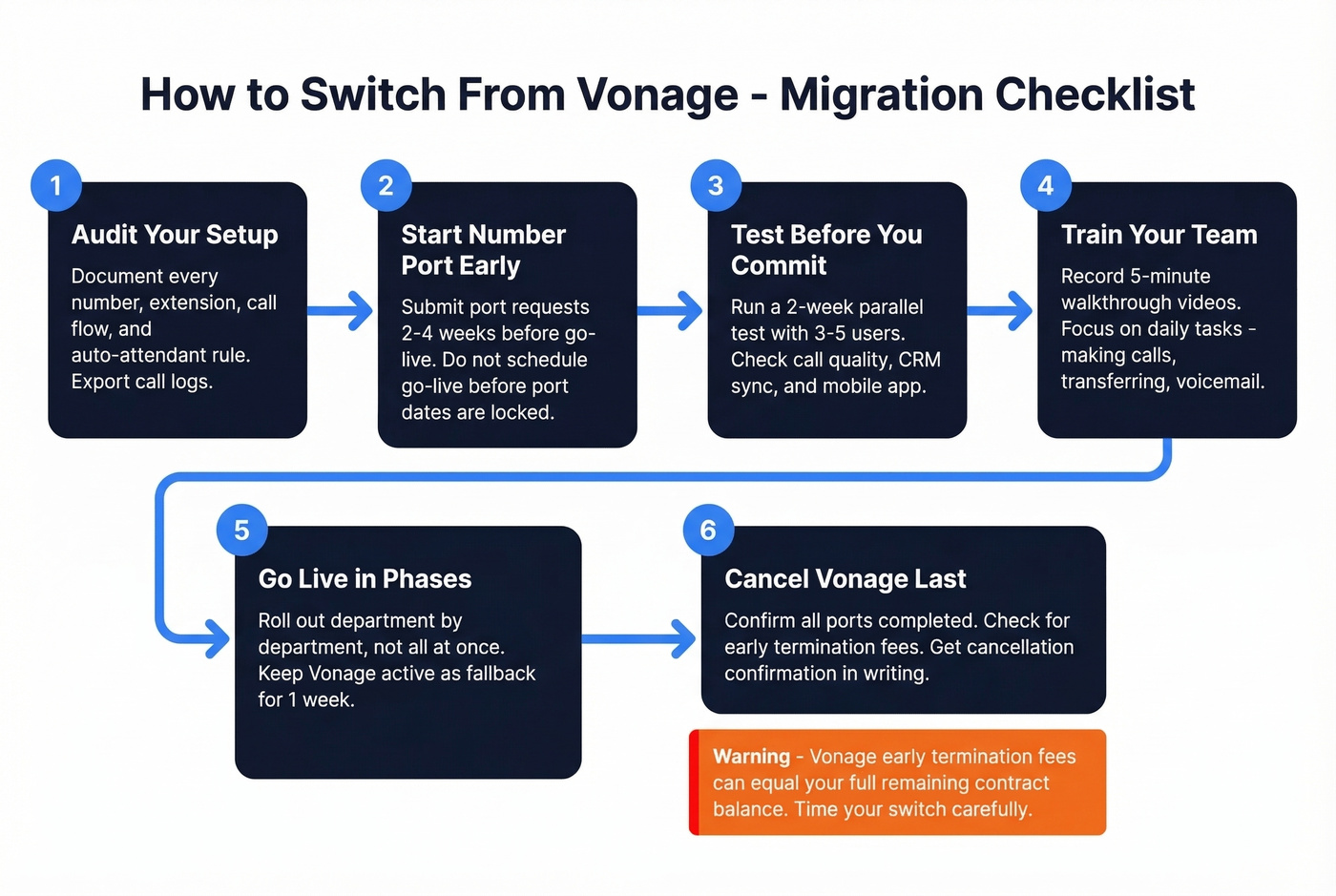 How to Switch From Vonage - Migration Checklist

1

Audit Your Setup

Document every number, extension, call flow, and auto-attendant rule. Export call logs.

2

Start Number Port Early

Submit port requests 2-4 weeks before go-live. Do not schedule go-live before port dates are locked.

3

Test Before You Commit

Run a 2-week parallel test with 3-5 users. Check call quality, CRM sync, and mobile app.

4

Train Your Team

Record 5-minute walkthrough videos. Focus on daily tasks - making calls, transferring, voicemail.

5

Go Live in Phases

Roll out department by department, not all at once. Keep Vonage active as fallback for 1 week.

6

Cancel Vonage Last

Confirm all ports completed. Check for early termination fees. Get cancellation confirmation in writing.

Warning - Vonage early termination fees can equal your full remaining contract balance. Time your switch carefully.